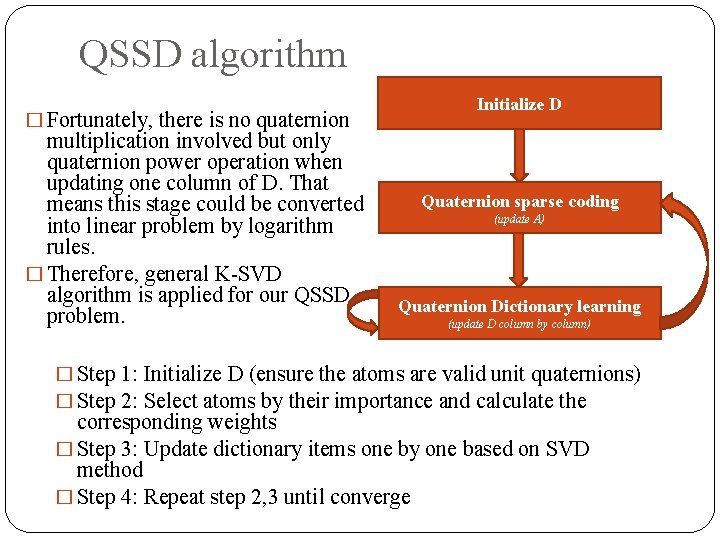 QSSD algorithm

□ Fortunately, there is no quaternion multiplication involved but only quaternion power operation when updating one column of D. That means this stage could be converted into linear problem by logarithm rules.

□ Therefore, general K-SVD algorithm is applied for our QSSD problem.

Initialize D

Quaternion sparse coding
(update A)

Quaternion Dictionary learning
(update D column by column)

□ Step 1: Initialize D (ensure the atoms are valid unit quaternions)

□ Step 2: Select atoms by their importance and calculate the corresponding weights

□ Step 3: Update dictionary items one by one based on SVD method

□ Step 4: Repeat step 2,3 until converge